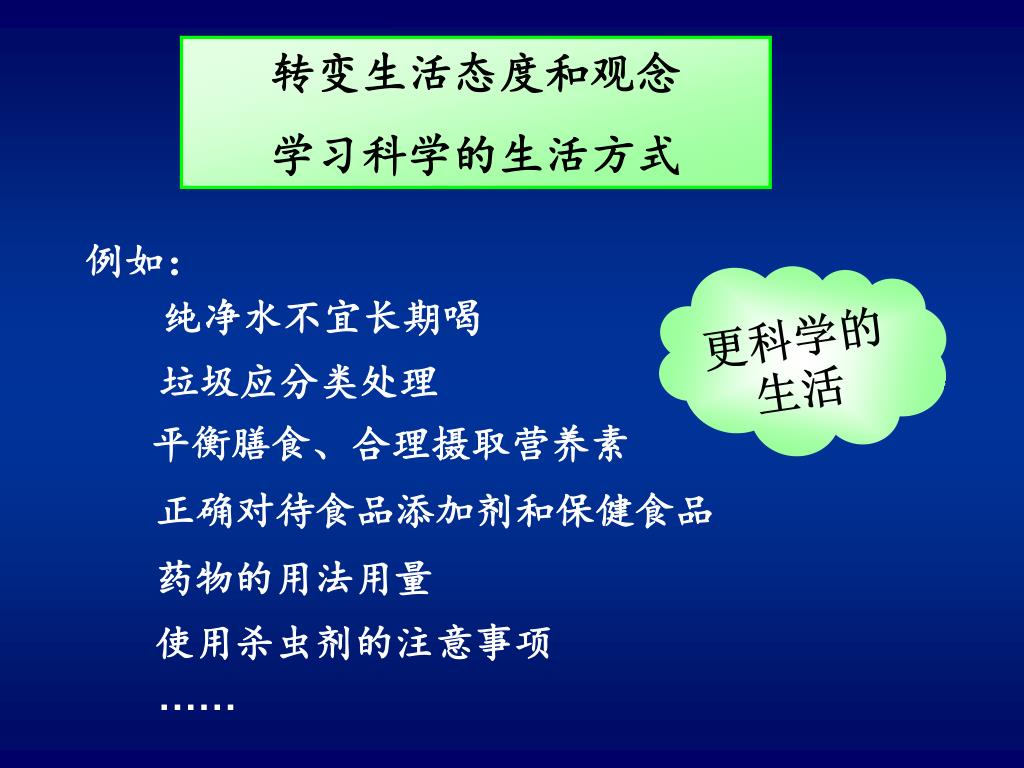 转变生活态度和观念
学习科学的生活方式

例如：
纯净水不宜长期喝
垃圾应分类处理
平衡膳食、合理摄取营养素
正确对待食品添加剂和保健食品
药物的用法用量
使用杀虫剂的注意事项
……

更科学的生活